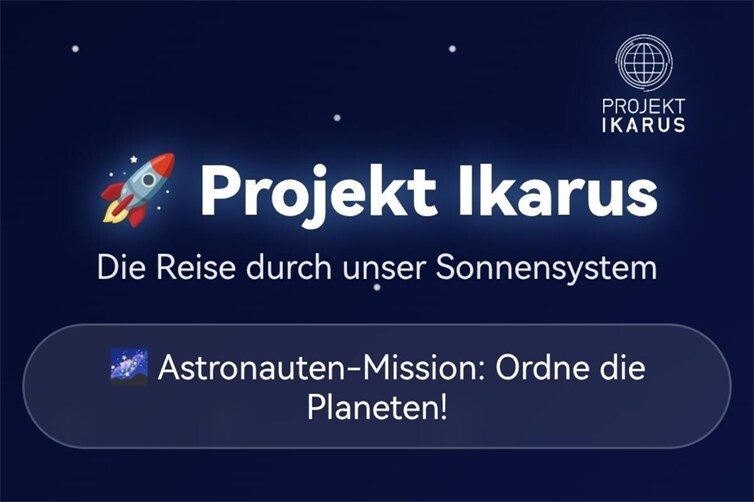 PROJEKT
IKARUS

Projekt Ikarus

Die Reise durch unser Sonnensystem

Astronauten-Mission: Ordne die Planeten!